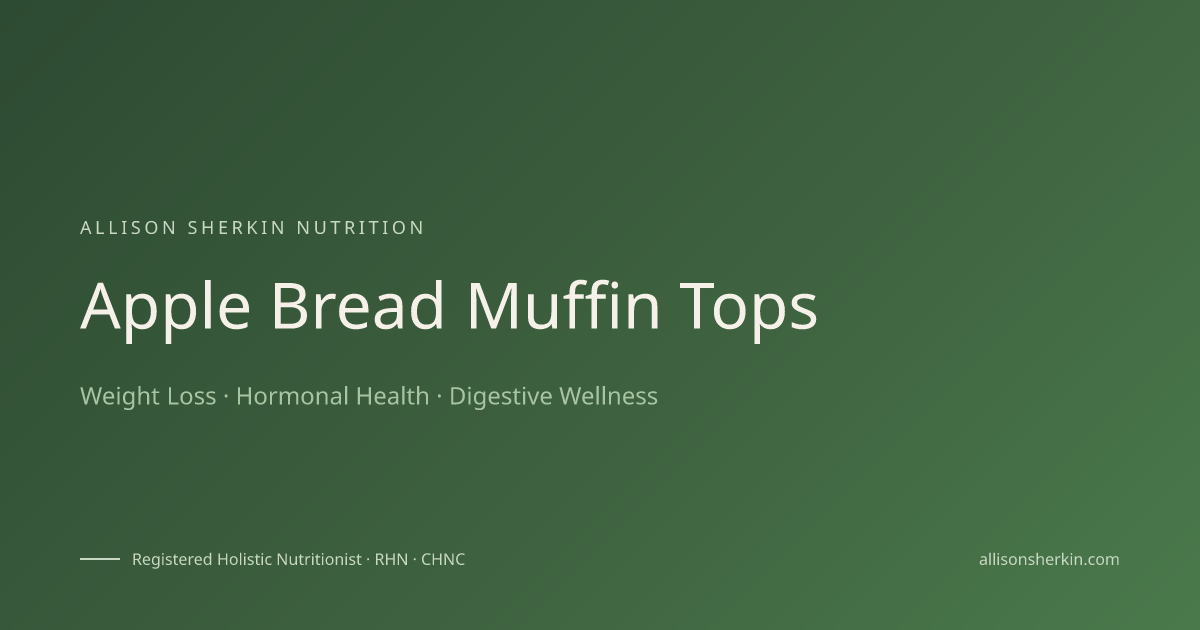 ALLISON SHERKIN NUTRITION

Apple Bread Muffin Tops

Weight Loss · Hormonal Health · Digestive Wellness

Registered Holistic Nutritionist · RHN · CHNC

allisonsherkin.com